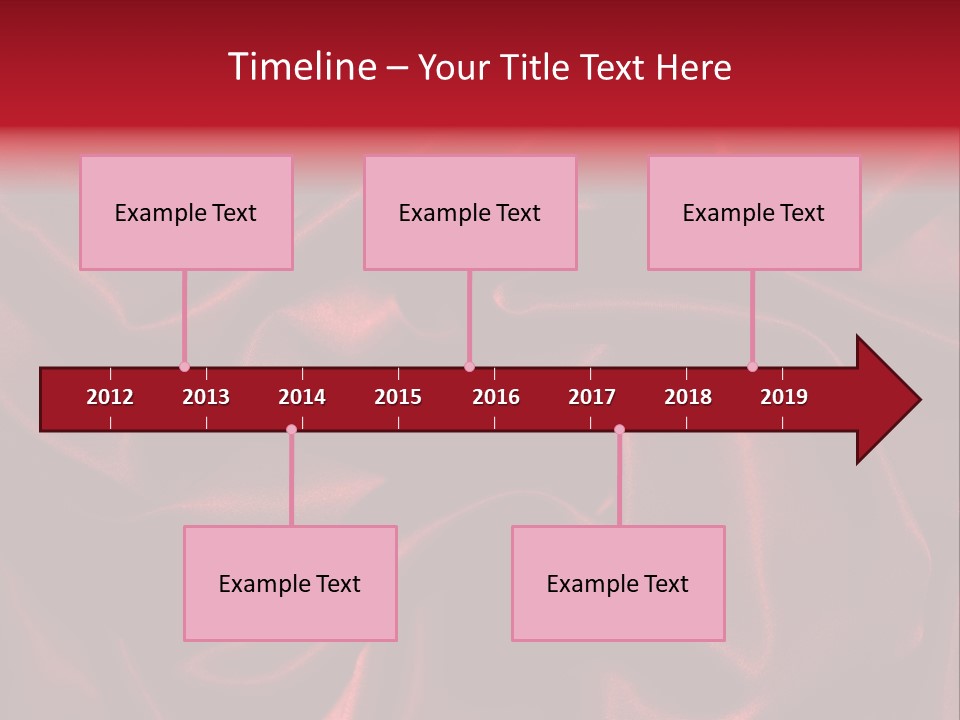 Timeline – Your Title Text Here

Example Text

Example Text

Example Text

2012 2013 2014 2015 2016 2017 2018 2019

Example Text

Example Text